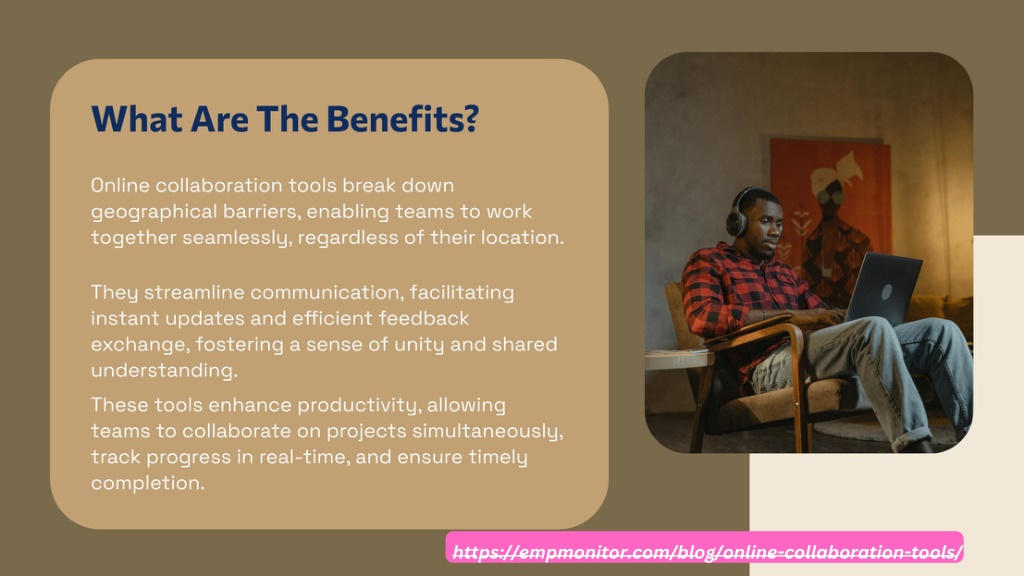 What Are The Benefits?

Online collaboration tools break down geographical barriers, enabling teams to work together seamlessly, regardless of their location.

They streamline communication, facilitating instant updates and efficient feedback exchange, fostering a sense of unity and shared understanding.

These tools enhance productivity, allowing teams to collaborate on projects simultaneously, track progress in real-time, and ensure timely completion.

https://empmonitor.com/blog/online-collaboration-tools/